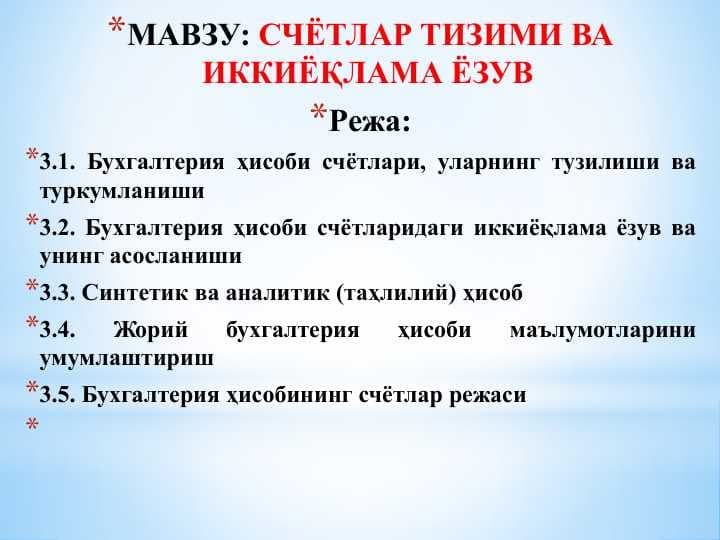 *МАВЗУ: СЧЁТЛАР ТИЗИМИ ВА ИККИЁҚЛАМА ЁЗУВ

*Режа:

*3.1. Бухгалтерия ҳисоби счётлари, уларнинг тузилиши ва туркумланиши

*3.2. Бухгалтерия ҳисоби счётларидаги иккиёқлама ёзув ва унинг асосланиши

*3.3. Синтетик ва аналитик (таҳлилий) ҳисоб

*3.4. Жорий бухгалтерия ҳисоби маълумотларини умумлаштириш

*3.5. Бухгалтерия ҳисобининг счётлар режаси

*